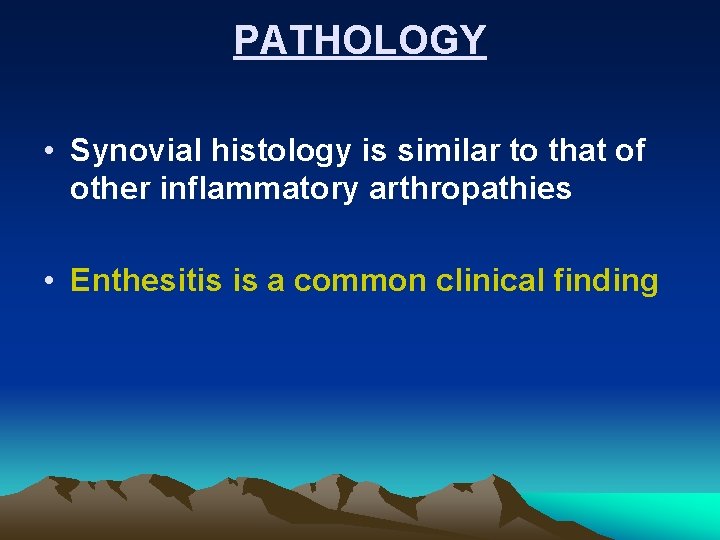 PATHOLOGY

• Synovial histology is similar to that of other inflammatory arthropathies

• Enthesitis is a common clinical finding